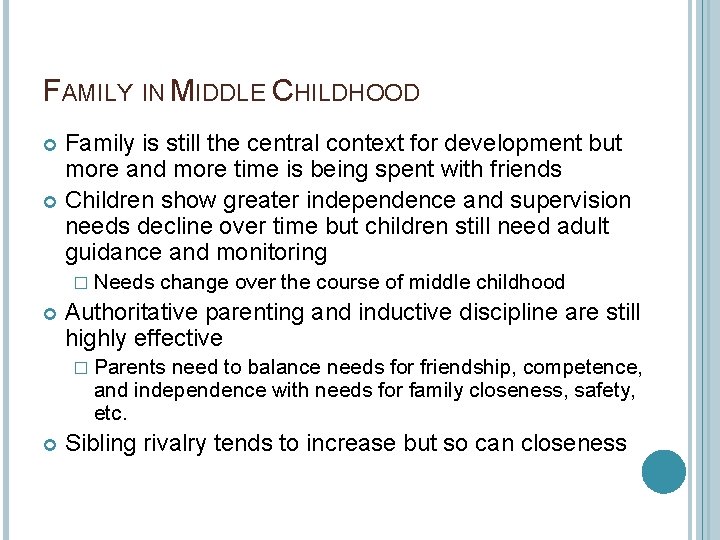 FAMILY IN MIDDLE CHILDHOOD

Family is still the central context for development but more and more time is being spent with friends

Children show greater independence and supervision needs decline over time but children still need adult guidance and monitoring

Needs change over the course of middle childhood

Authoritative parenting and inductive discipline are still highly effective

Parents need to balance needs for friendship, competence, and independence with needs for family closeness, safety, etc.

Sibling rivalry tends to increase but so can closeness